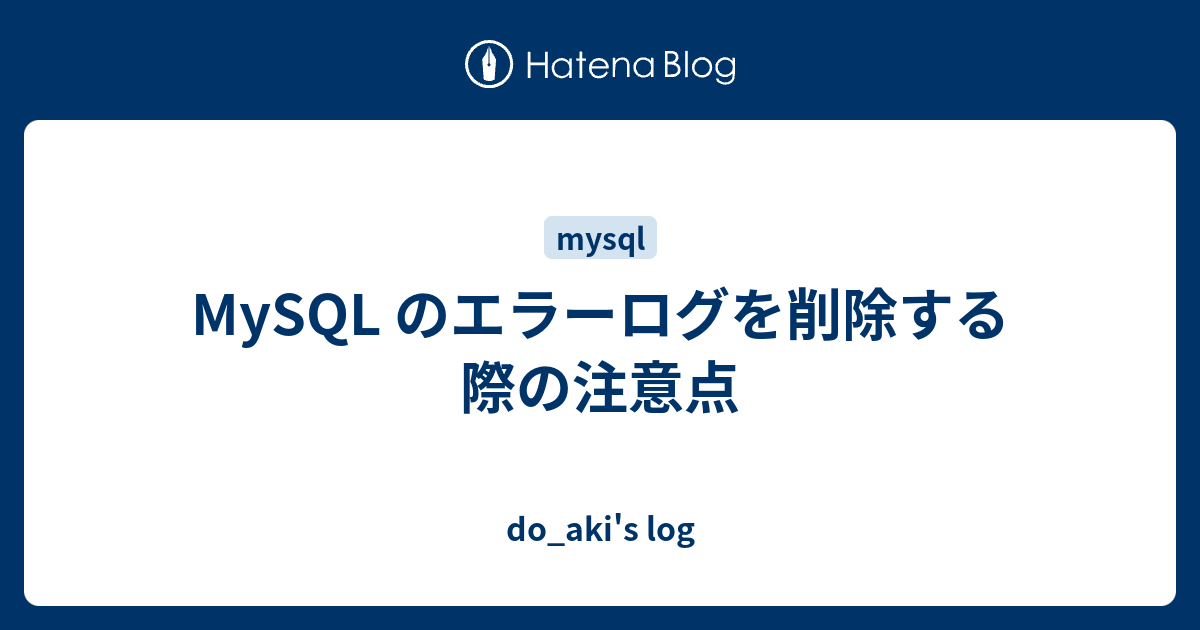 Hatena Blog

mysql

MySQL のエラーログを削除する際の注意点

do_aki's log